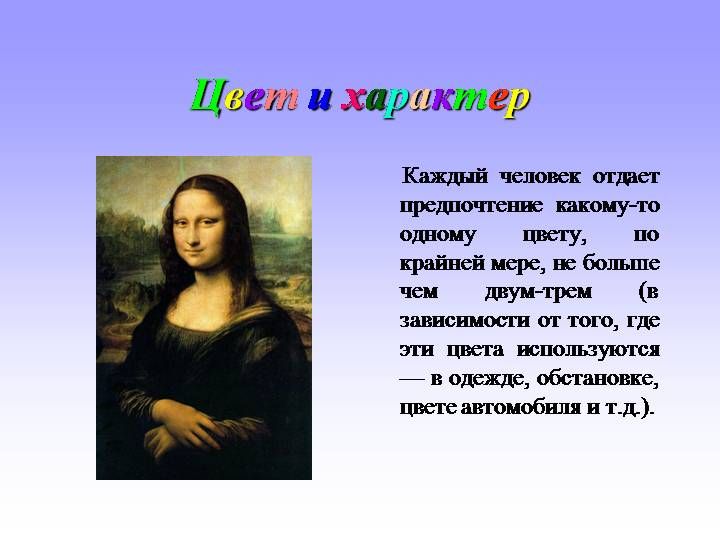 Цвет и характер

Каждый человек отдает предпочтение какому-то одному цвету, по крайней мере, не больше чем двум-трем (в зависимости от того, где эти цвета используются — в одежде, обстановке, цвете автомобиля и т.д.).